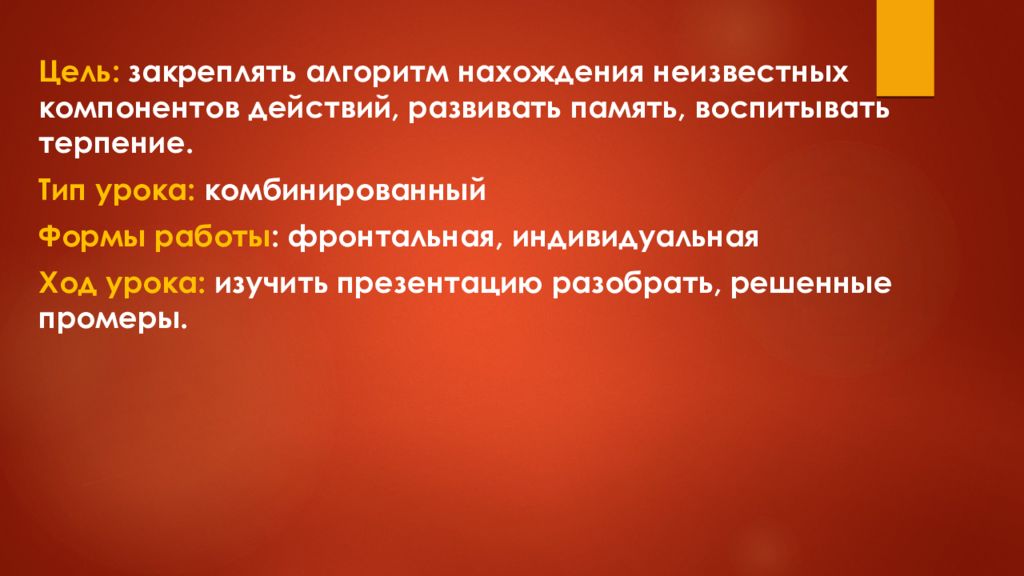 Цель: закреплять алгоритм нахождения неизвестных компонентов действий, развивать память, воспитывать терпение.

Тип урока: комбинированный

Формы работы: фронтальная, индивидуальная

Ход урока: изучить презентацию разобрать, решенные промеры.